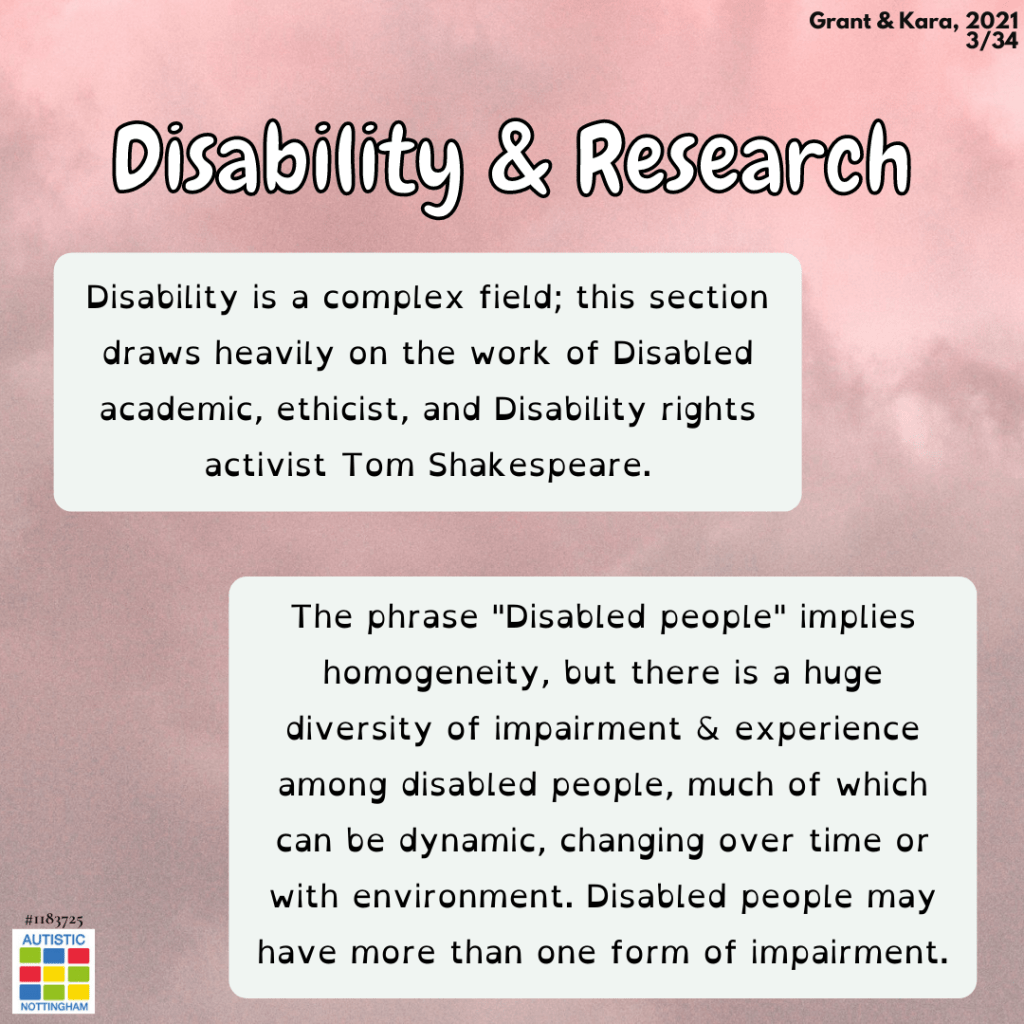 Grant & Kara, 2021
3/34

Disability & Research

Disability is a complex field; this section draws heavily on the work of Disabled academic, ethicist, and Disability rights activist Tom Shakespeare.

The phrase "Disabled people" implies homogeneity, but there is a huge diversity of impairment & experience among disabled people, much of which can be dynamic, changing over time or with environment. Disabled people may have more than one form of impairment.

#1183725
AUTISTIC
NOTTINGHAM